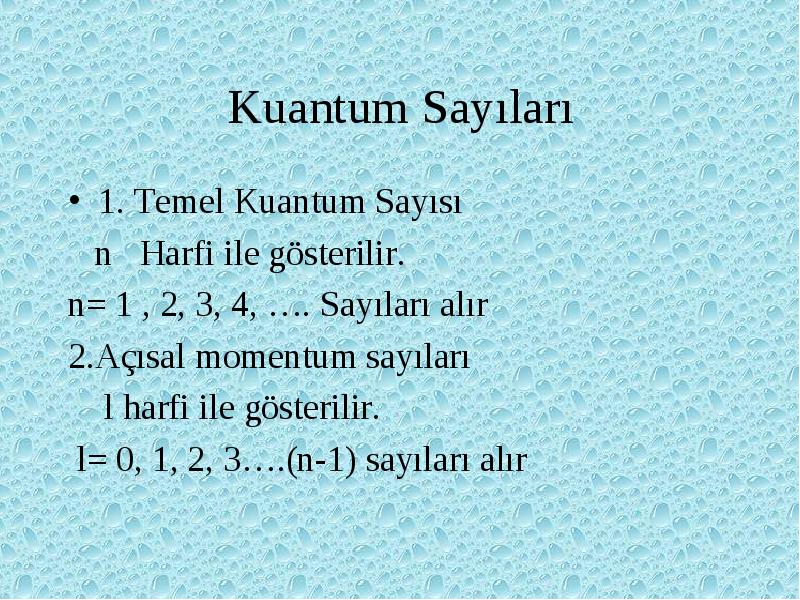 Kuantum Sayıları

• 1. Temel Kuantum Sayısı

n Harfi ile gösterilir.

n= 1 , 2, 3, 4, …. Sayıları alır

2.Açısal momentum sayıları

l harfi ile gösterilir.

l= 0, 1, 2, 3….(n-1) sayıları alır